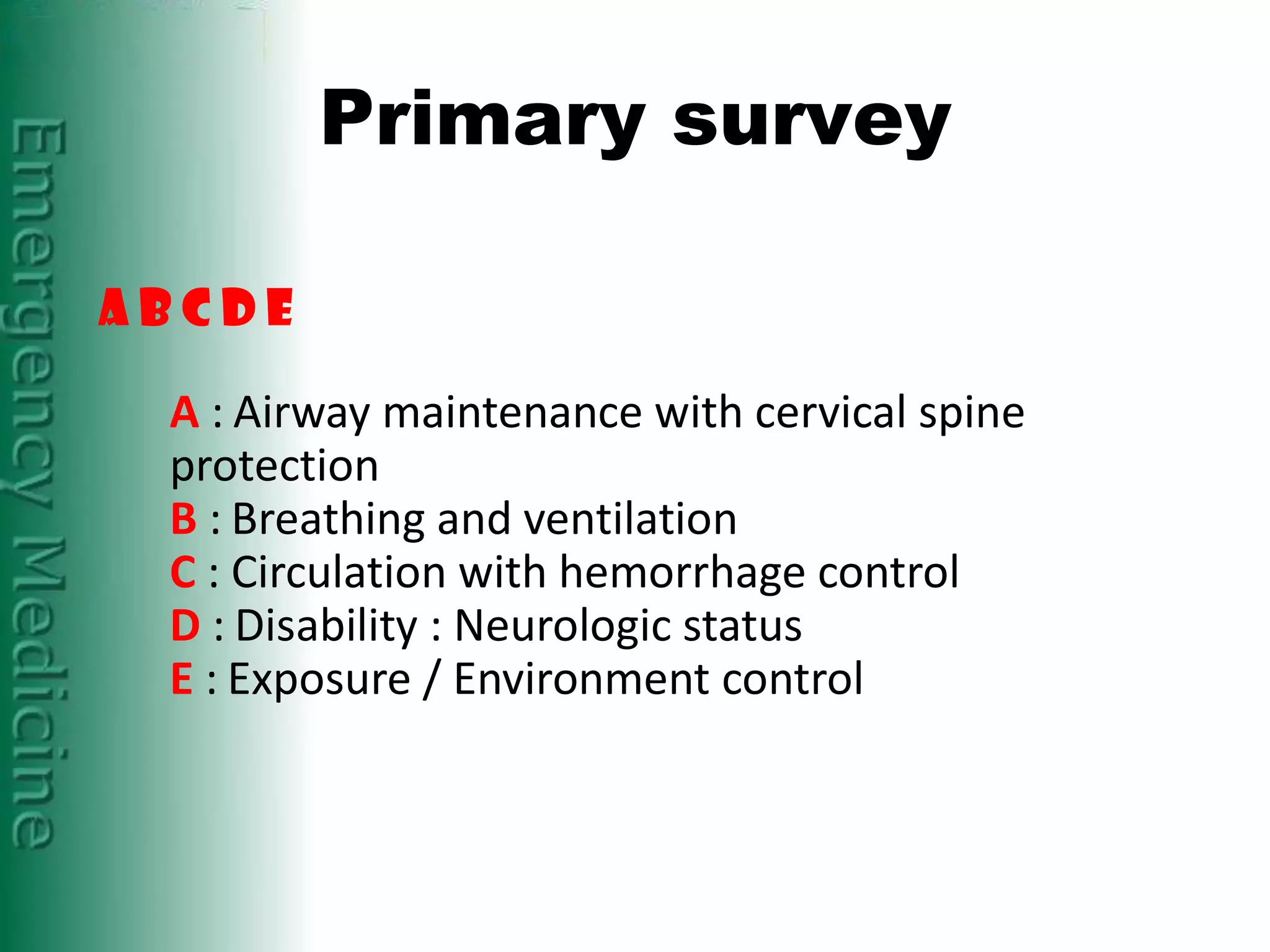 Emergency Medicine

Primary survey

A B C D E

A : Airway maintenance with cervical spine protection
B : Breathing and ventilation
C : Circulation with hemorrhage control
D : Disability : Neurologic status
E : Exposure / Environment control